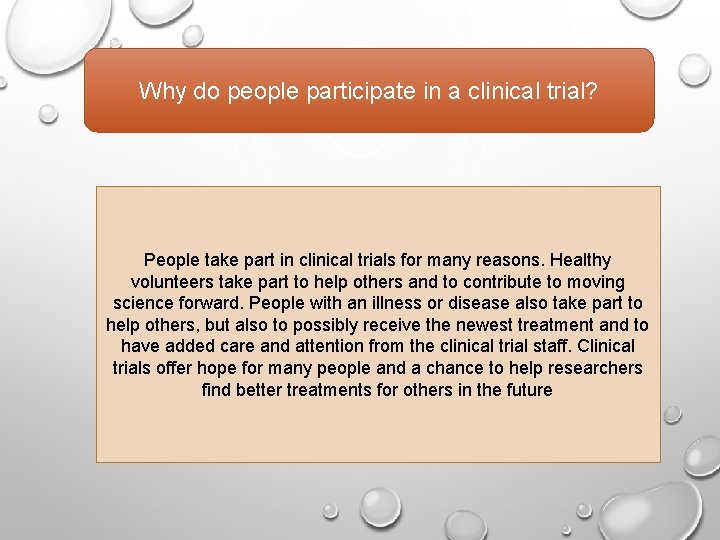 Why do people participate in a clinical trial?

People take part in clinical trials for many reasons. Healthy volunteers take part to help others and to contribute to moving science forward. People with an illness or disease also take part to help others, but also to possibly receive the newest treatment and to have added care and attention from the clinical trial staff. Clinical trials offer hope for many people and a chance to help researchers find better treatments for others in the future